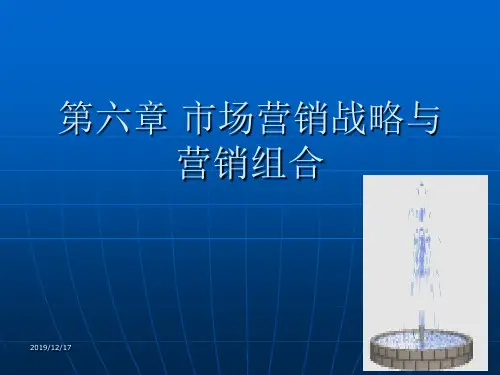 第六章 市场营销战略与营销组合

2019/12/17